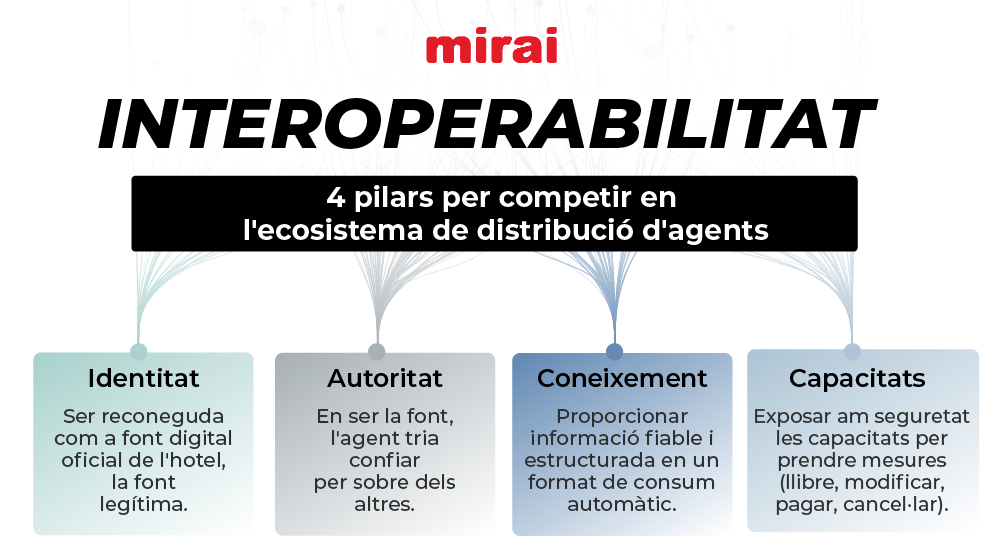 mirai

INTEROPERABILITAT

4 pilars per competir en l'ecosistema de distribució d'agents

Identitat

Ser reconeguda com a font digital oficial de l'hotel, la font legítima.

Autoritat

En ser la font, l'agent tria confiar per sobre dels altres.

Coneixement

Proporcionar informació fiable i estructurada en un format de consum automàtic.

Capacitats

Exposar am seguretat les capacitats per prendre mesures (llibre, modificar, pagar, cancel·lar).